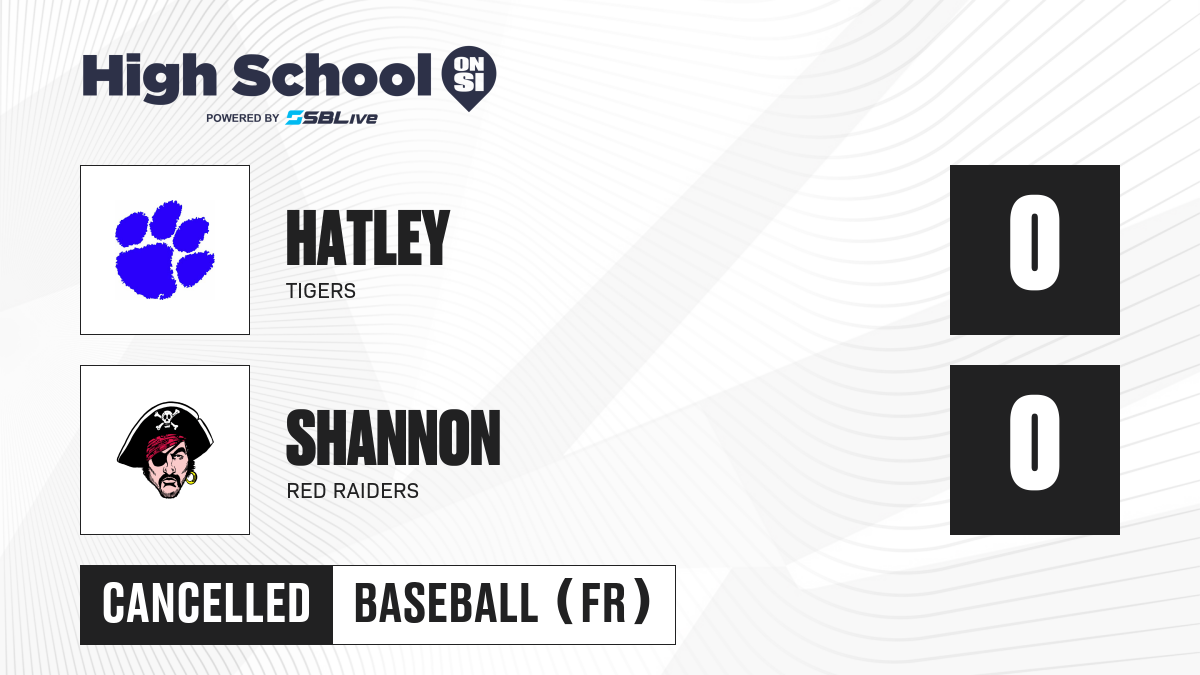 High School ON SI
POWERED BY SBLive

HATLEY
TIGERS

0

SHANNON
RED RAIDERS

0

CANCELLED

BASEBALL (FR)